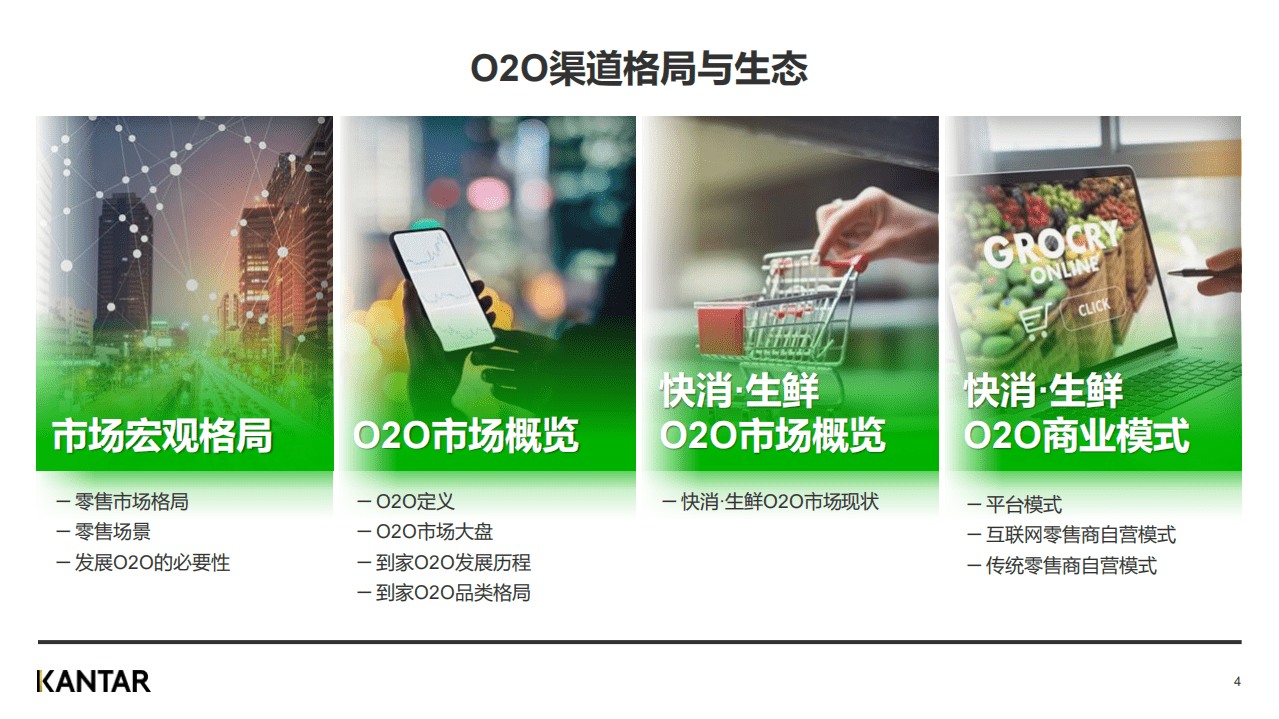 O2O渠道格局与生态

市场宏观格局

– 零售市场格局
– 零售场景
– 发展O2O的必要性

O2O市场概览

– O2O定义
– O2O市场大盘
– 到家O2O发展历程
– 到家O2O品类格局

快消·生鲜
O2O市场概览

– 快消·生鲜O2O市场现状

GROCRY
ONLINE
CLICK

快消·生鲜
O2O商业模式

– 平台模式
– 互联网零售商自营模式
– 传统零售商自营模式

KANTAR

4